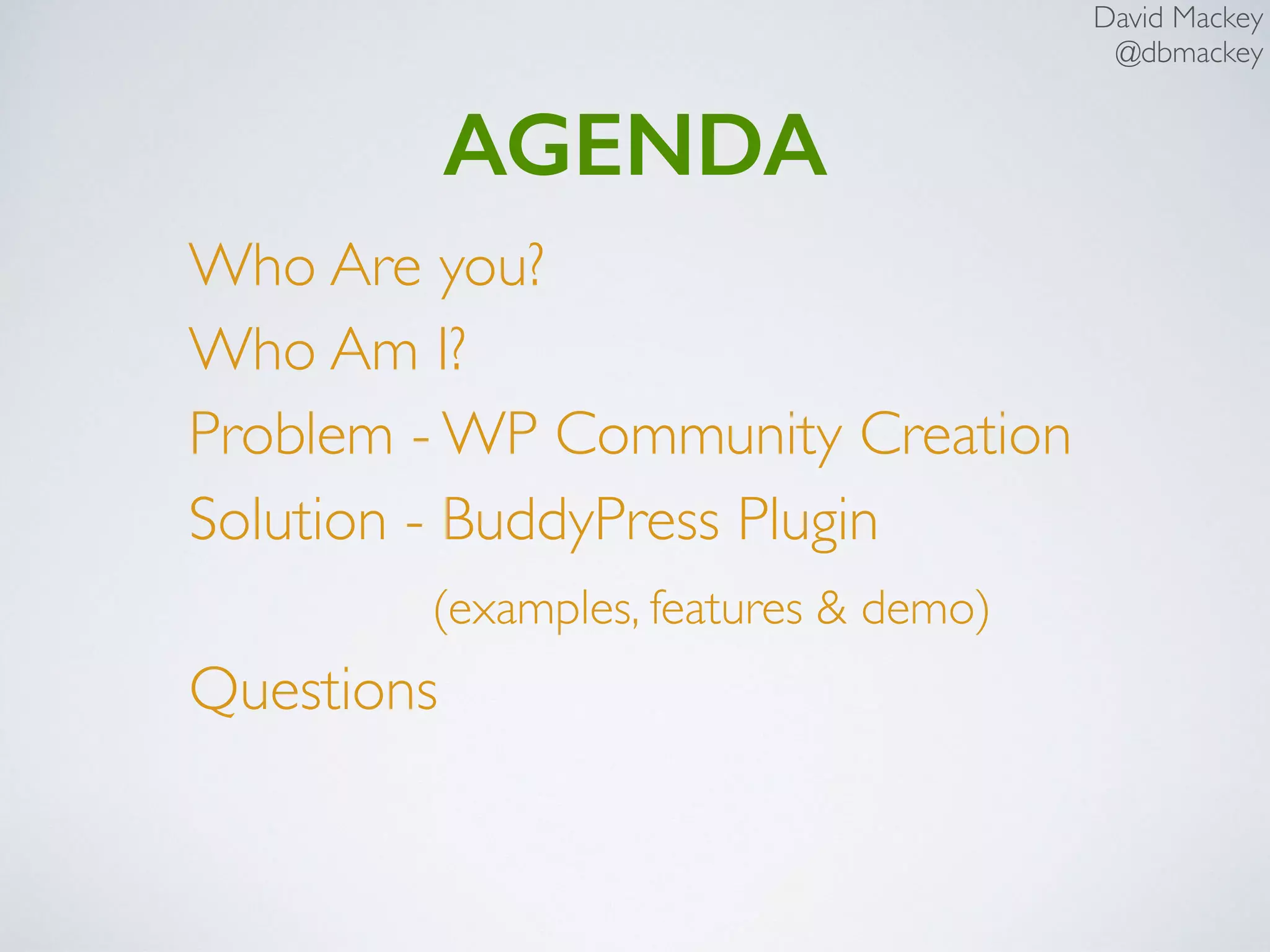 David Mackey
@dbmackey

AGENDA

Who Are you?

Who Am I?

Problem - WP Community Creation

Solution - BuddyPress Plugin

(examples, features & demo)

Questions